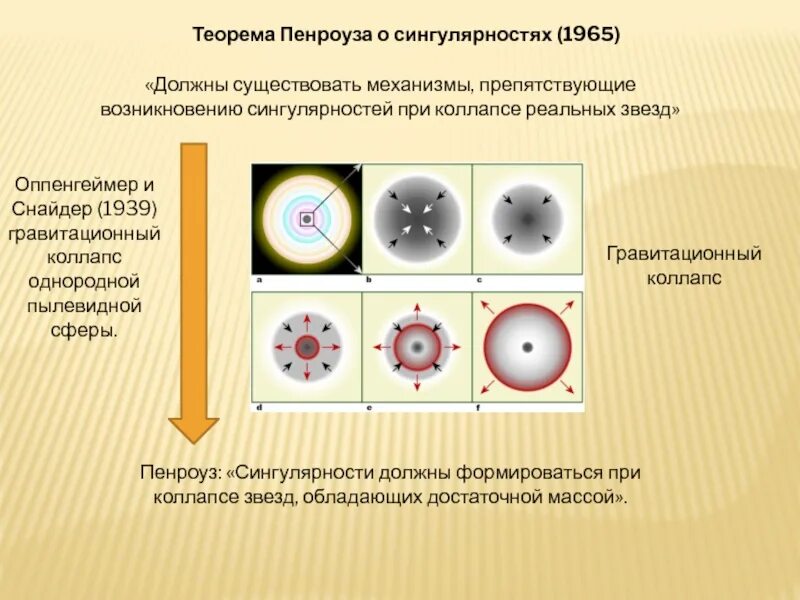 Теорема Пенроуза о сингулярностях (1965)

«Должны существовать механизмы, препятствующие возникновению сингулярностей при коллапсе реальных звезд»

Оппенгеймер и Снайдер (1939) гравитационный коллапс однородной пылевидной сферы.

a

b

c

d

e

f

Гравитационный коллапс

Пенроуз: «Сингулярности должны формироваться при коллапсе звезд, обладающих достаточной массой».